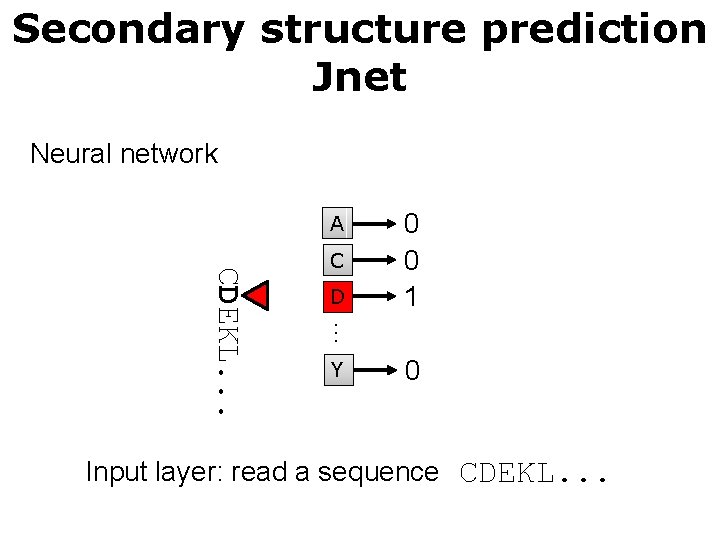 Secondary structure prediction
Jnet

Neural network

CDEKL...

A 0
C 0
D 1
⋮
Y 0

Input layer: read a sequence CDEKL...